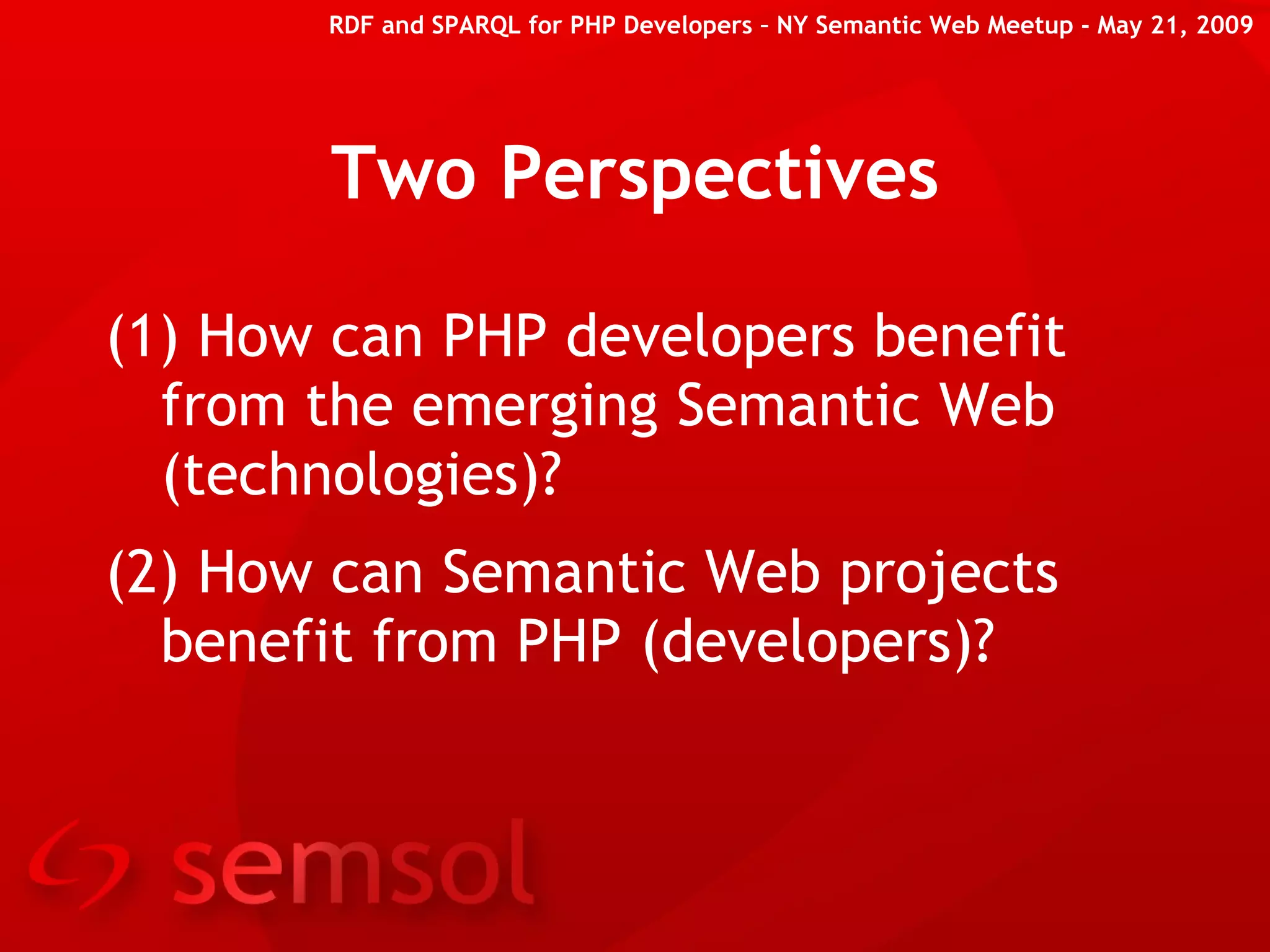 RDF and SPARQL for PHP Developers – NY Semantic Web Meetup - May 21, 2009

Two Perspectives

(1) How can PHP developers benefit from the emerging Semantic Web (technologies)?

(2) How can Semantic Web projects benefit from PHP (developers)?

semsol